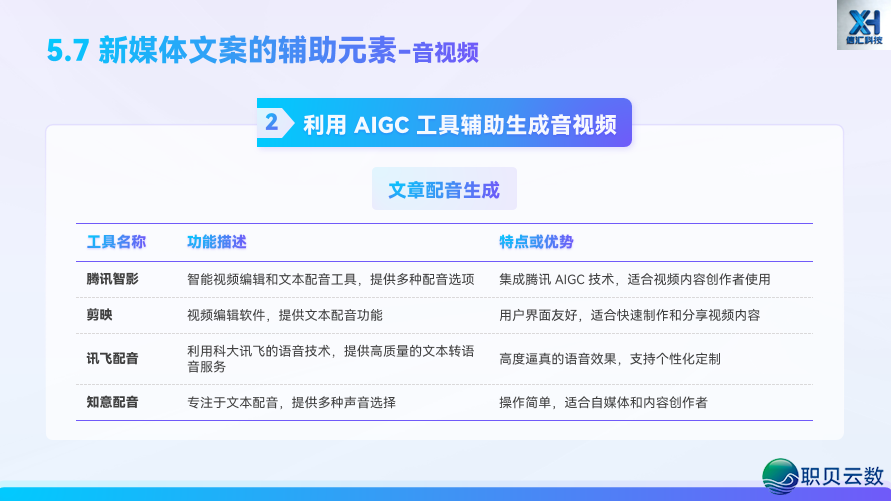 5.7 新媒体文案的辅助元素-音视频

XH 信汇科技

2 利用 AIGC 工具辅助生成音视频

文章配音生成

| 工具名称 | 功能描述 | 特点或优势 |
|---|---|---|
| 腾讯智影 | 智能视频编辑和文本配音工具，提供多种配音选项 | 集成腾讯 AIGC 技术，适合视频内容创作者使用 |
| 剪映 | 视频编辑软件，提供文本配音功能 | 用户界面友好，适合快速制作和分享视频内容 |
| 讯飞配音 | 利用科大讯飞的语音技术，提供高质量的文本转语音服务 | 高度逼真的语音效果，支持个性化定制 |
| 知意配音 | 专注于文本配音，提供多种声音选择 | 操作简单，适合自媒体和内容创作者 |

职贝云数